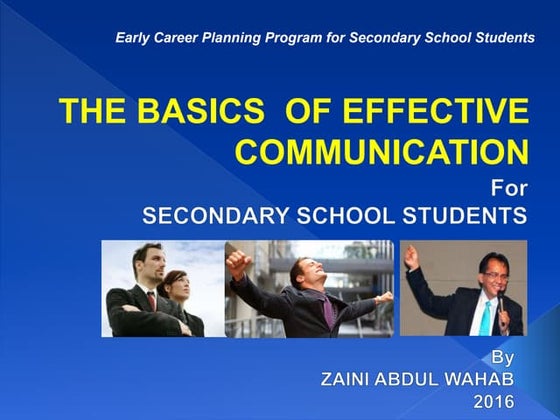 Early Career Planning Program for Secondary School Students

THE BASICS OF EFFECTIVE COMMUNICATION

For
SECONDARY SCHOOL STUDENTS

By
ZAINI ABDUL WAHAB
2016